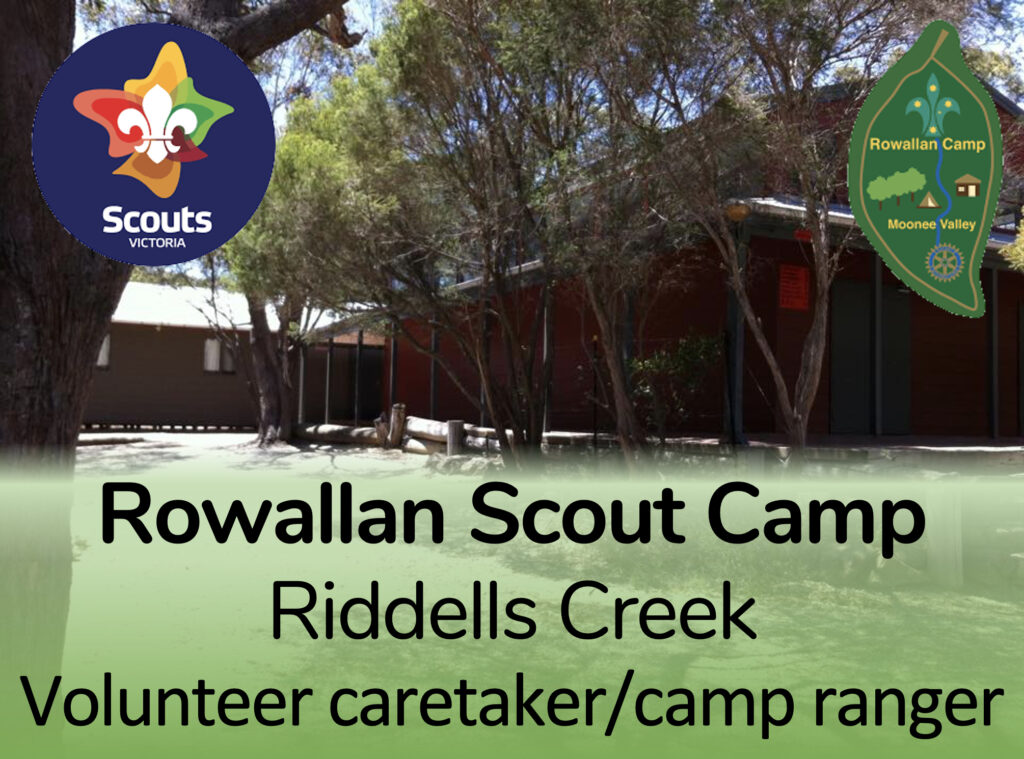 Scouts
VICTORIA

Rowallan Camp
Moonee Valley

Rowallan Scout Camp
Riddells Creek
Volunteer caretaker/camp ranger